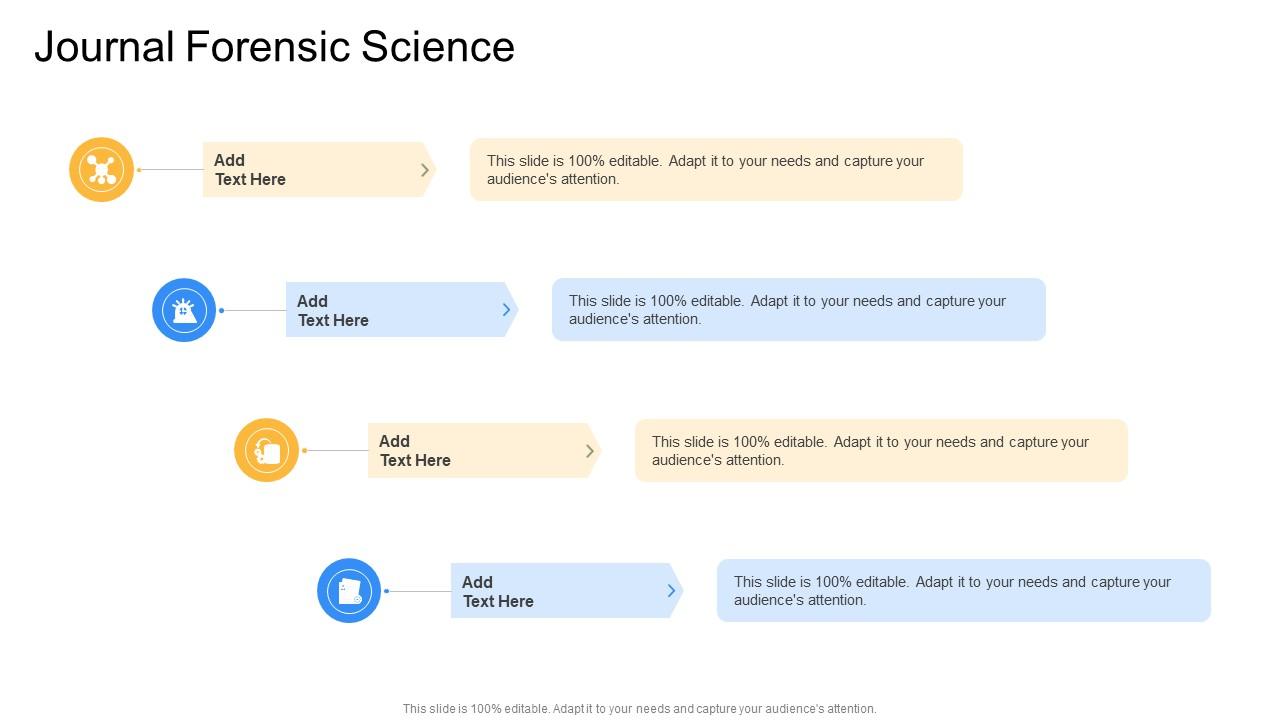 Journal Forensic Science

Add
Text Here

This slide is 100% editable. Adapt it to your needs and capture your audience's attention.

Add
Text Here

This slide is 100% editable. Adapt it to your needs and capture your audience's attention.

Add
Text Here

This slide is 100% editable. Adapt it to your needs and capture your audience's attention.

Add
Text Here

This slide is 100% editable. Adapt it to your needs and capture your audience's attention.

This slide is 100% editable. Adapt it to your needs and capture your audience's attention.